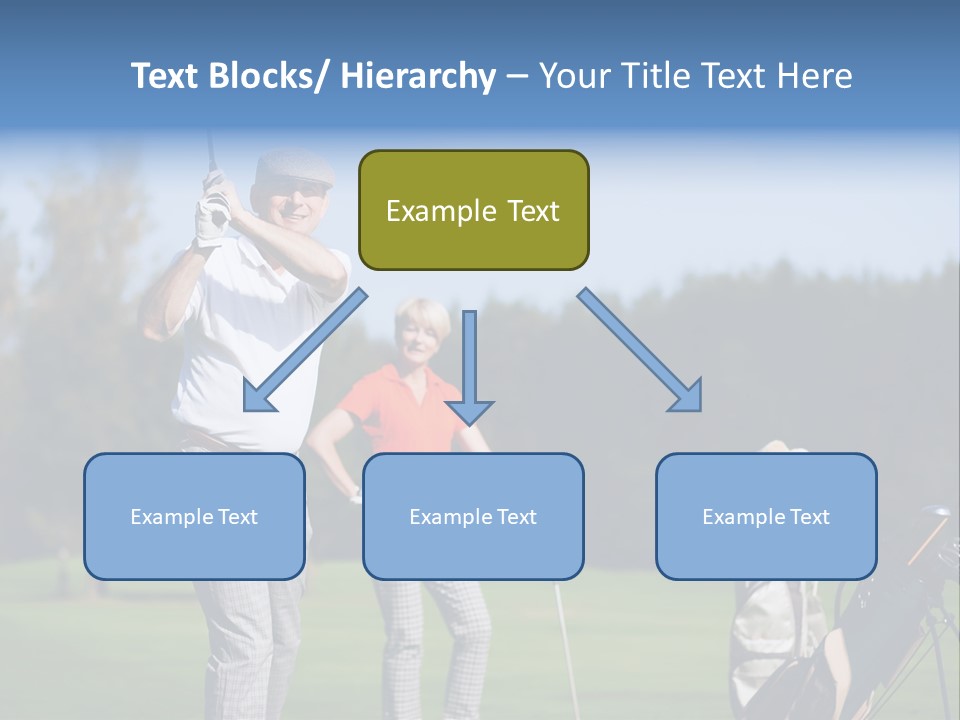 Text Blocks/ Hierarchy – Your Title Text Here

Example Text

Example Text

Example Text

Example Text